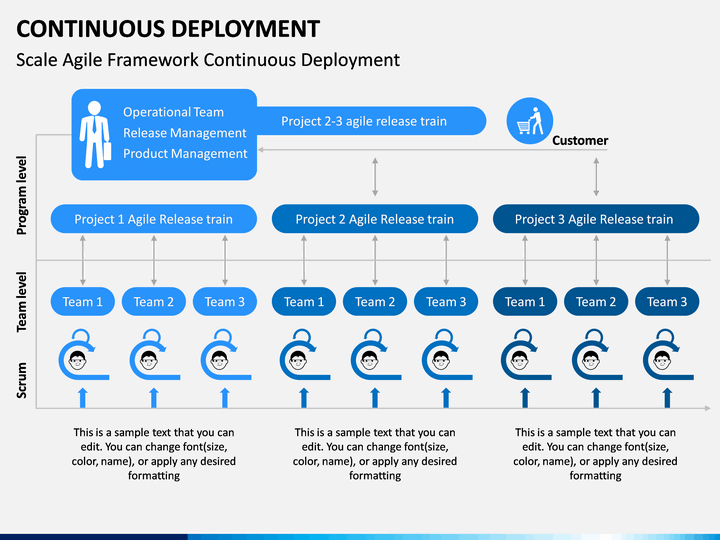 CONTINUOUS DEPLOYMENT

Scale Agile Framework Continuous Deployment

Operational Team
Release Management
Product Management

Project 2-3 agile release train

Customer

Program level

Project 1 Agile Release train

Project 2 Agile Release train

Project 3 Agile Release train

Team level

Team 1 Team 2 Team 3 Team 1 Team 2 Team 3 Team 1 Team 2 Team 3

Scrum

This is a sample text that you can edit. You can change font(size, color, name), or apply any desired formatting

This is a sample text that you can edit. You can change font(size, color, name), or apply any desired formatting

This is a sample text that you can edit. You can change font(size, color, name), or apply any desired formatting